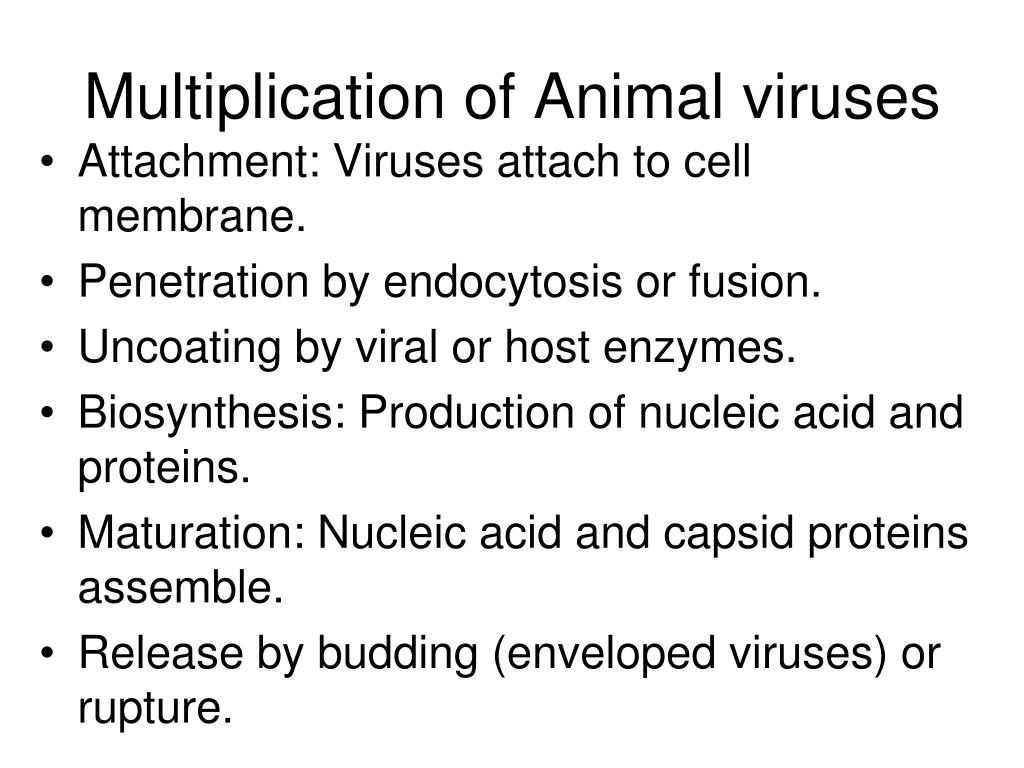 Multiplication of Animal viruses

• Attachment: Viruses attach to cell membrane.
• Penetration by endocytosis or fusion.
• Uncoating by viral or host enzymes.
• Biosynthesis: Production of nucleic acid and proteins.
• Maturation: Nucleic acid and capsid proteins assemble.
• Release by budding (enveloped viruses) or rupture.